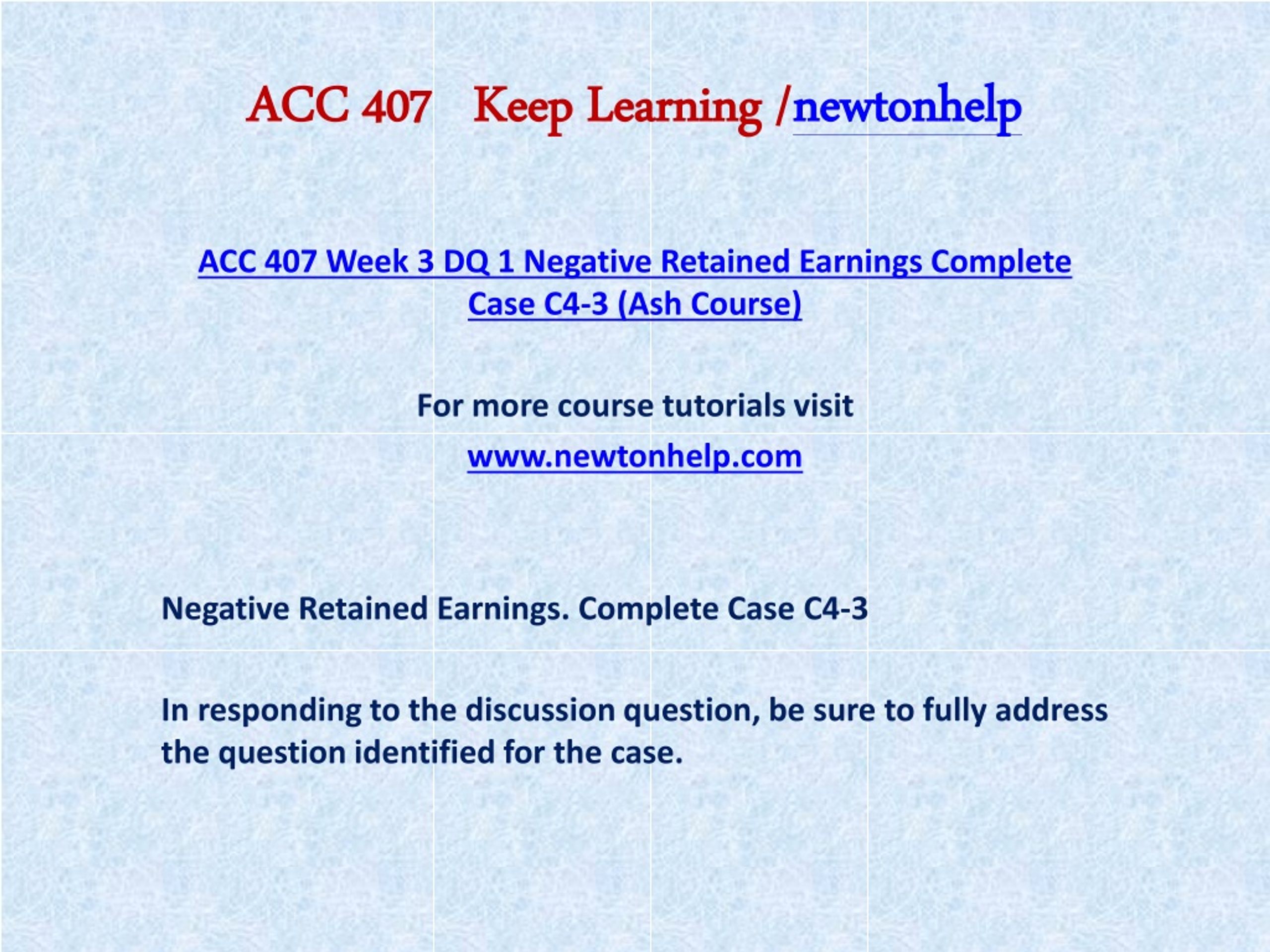 ACC 407 Keep Learning /newtonhelp

ACC 407 Week 3 DQ 1 Negative Retained Earnings Complete Case C4-3 (Ash Course)

For more course tutorials visit

www.newtonhelp.com

Negative Retained Earnings. Complete Case C4-3

In responding to the discussion question, be sure to fully address the question identified for the case.